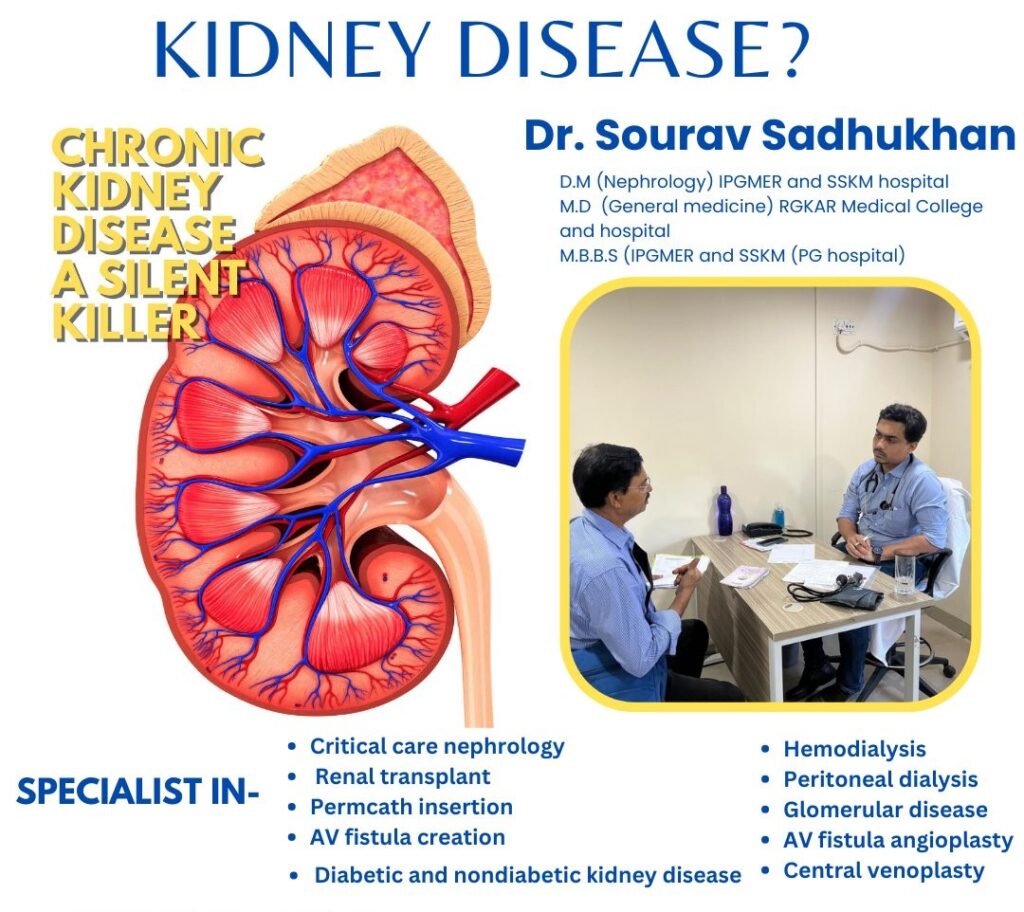 KIDNEY DISEASE?

CHRONIC KIDNEY DISEASE A SILENT KILLER

Dr. Sourav Sadhukhan

D.M (Nephrology) IPGMER and SSKM hospital
M.D (General medicine) RGKAR Medical College and hospital
M.B.B.S (IPGMER and SSKM (PG hospital)

SPECIALIST IN-

- Critical care nephrology
- Renal transplant
- Permcath insertion
- AV fistula creation
- Diabetic and nondiabetic kidney disease

- Hemodialysis
- Peritoneal dialysis
- Glomerular disease
- AV fistula angioplasty
- Central venoplasty